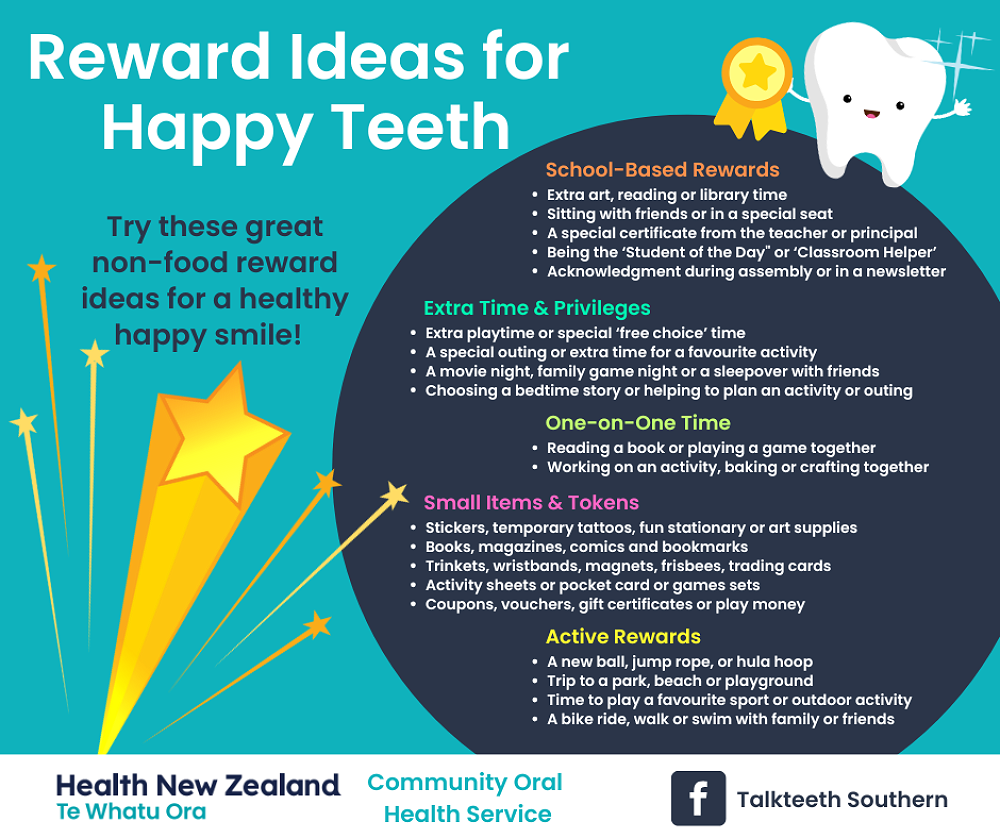 Reward Ideas for Happy Teeth

Try these great non-food reward ideas for a healthy happy smile!

School-Based Rewards
• Extra art, reading or library time
• Sitting with friends or in a special seat
• A special certificate from the teacher or principal
• Being the 'Student of the Day" or 'Classroom Helper'
• Acknowledgment during assembly or in a newsletter

Extra Time & Privileges
• Extra playtime or special 'free choice' time
• A special outing or extra time for a favourite activity
• A movie night, family game night or a sleepover with friends
• Choosing a bedtime story or helping to plan an activity or outing

One-on-One Time
• Reading a book or playing a game together
• Working on an activity, baking or crafting together

Small Items & Tokens
• Stickers, temporary tattoos, fun stationary or art supplies
• Books, magazines, comics and bookmarks
• Trinkets, wristbands, magnets, frisbees, trading cards
• Activity sheets or pocket card or games sets
• Coupons, vouchers, gift certificates or play money

Active Rewards
• A new ball, jump rope, or hula hoop
• Trip to a park, beach or playground
• Time to play a favourite sport or outdoor activity
• A bike ride, walk or swim with family or friends

Health New Zealand
Te Whatu Ora

Community Oral Health Service

f Talkteeth Southern